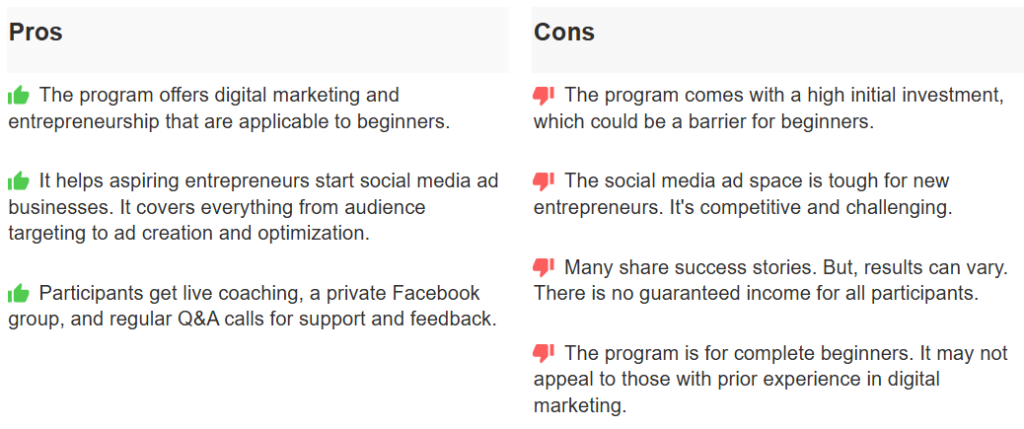 Pros

The program offers digital marketing and entrepreneurship that are applicable to beginners.

It helps aspiring entrepreneurs start social media ad businesses. It covers everything from audience targeting to ad creation and optimization.

Participants get live coaching, a private Facebook group, and regular Q&A calls for support and feedback.

Cons

The program comes with a high initial investment, which could be a barrier for beginners.

The social media ad space is tough for new entrepreneurs. It's competitive and challenging.

Many share success stories. But, results can vary. There is no guaranteed income for all participants.

The program is for complete beginners. It may not appeal to those with prior experience in digital marketing.